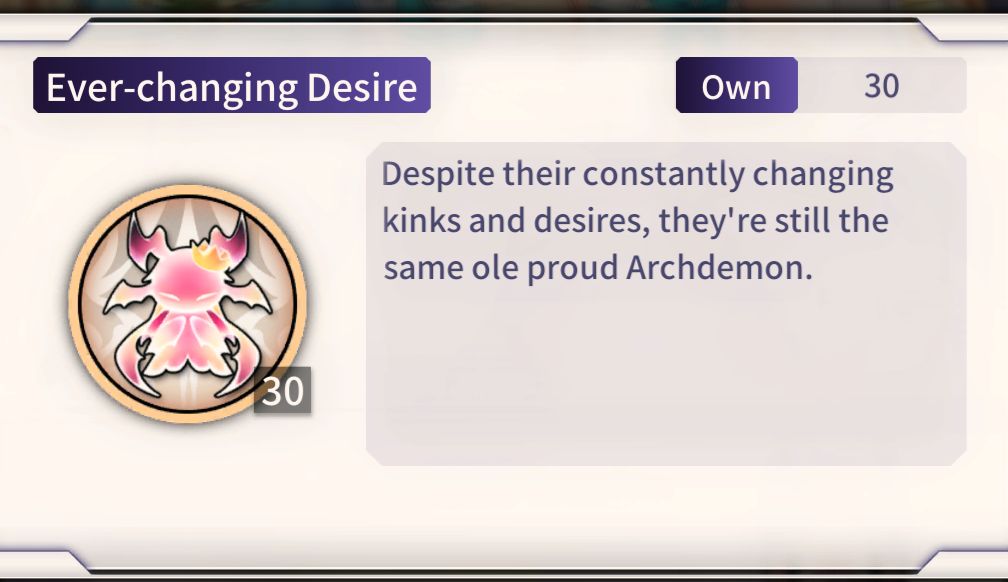 Ever-changing Desire

Own 30

30

Despite their constantly changing kinks and desires, they're still the same ole proud Archdemon.